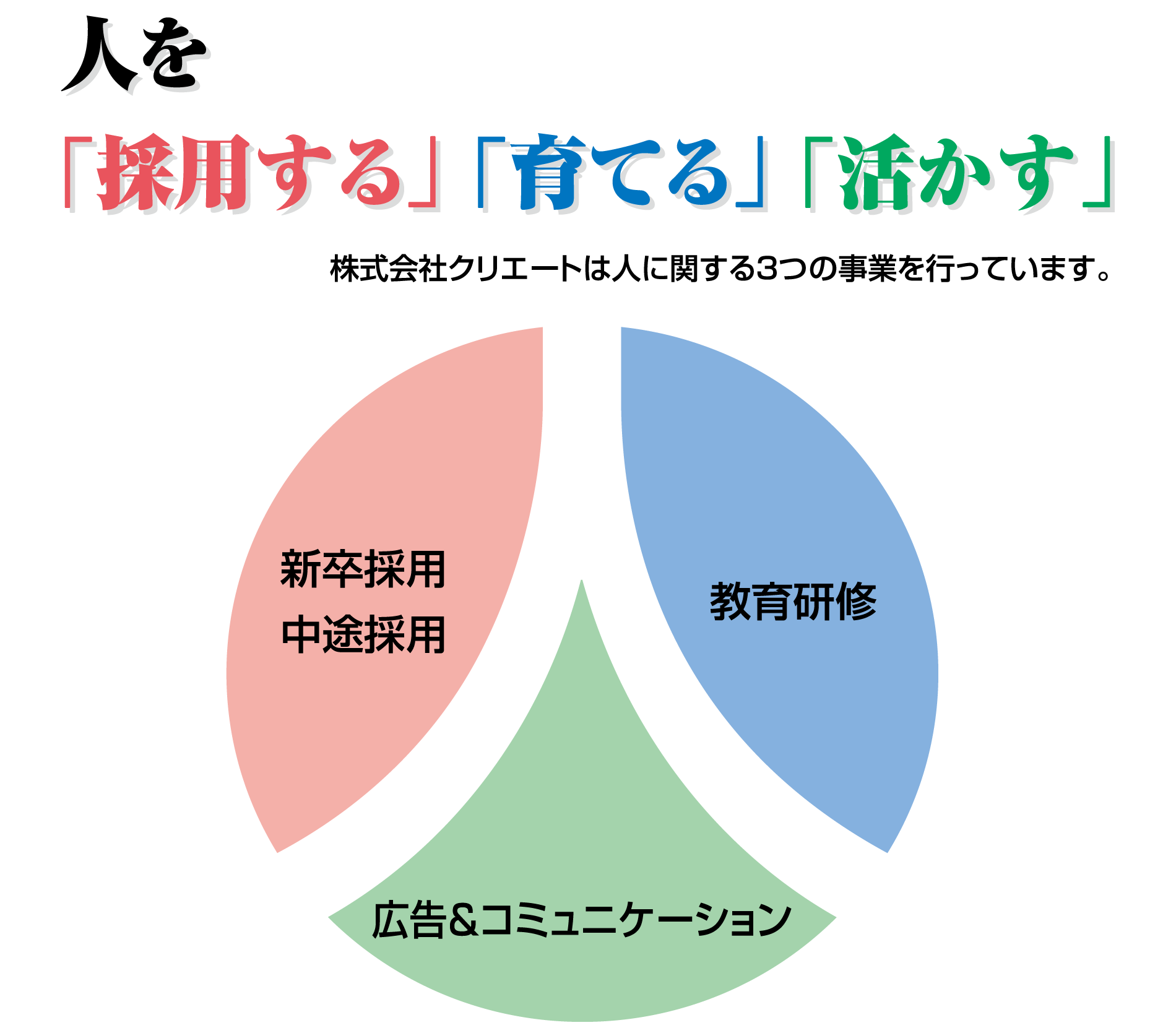 人を

「採用する」「育てる」「活かす」

株式会社クリエートは人に関する3つの事業を行っています。

新卒採用
中途採用

教育研修

広告&コミュニケーション